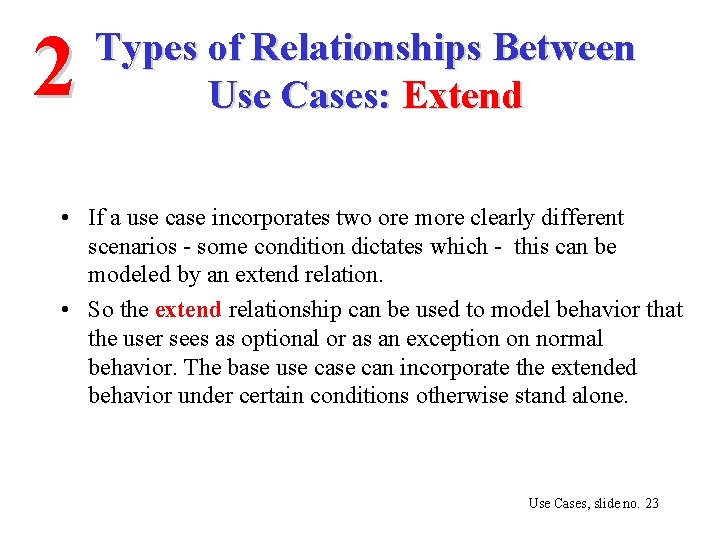 2 Types of Relationships Between Use Cases: Extend

• If a use case incorporates two ore more clearly different scenarios - some condition dictates which - this can be modeled by an extend relation.

• So the extend relationship can be used to model behavior that the user sees as optional or as an exception on normal behavior. The base use case can incorporate the extended behavior under certain conditions otherwise stand alone.

Use Cases, slide no. 23